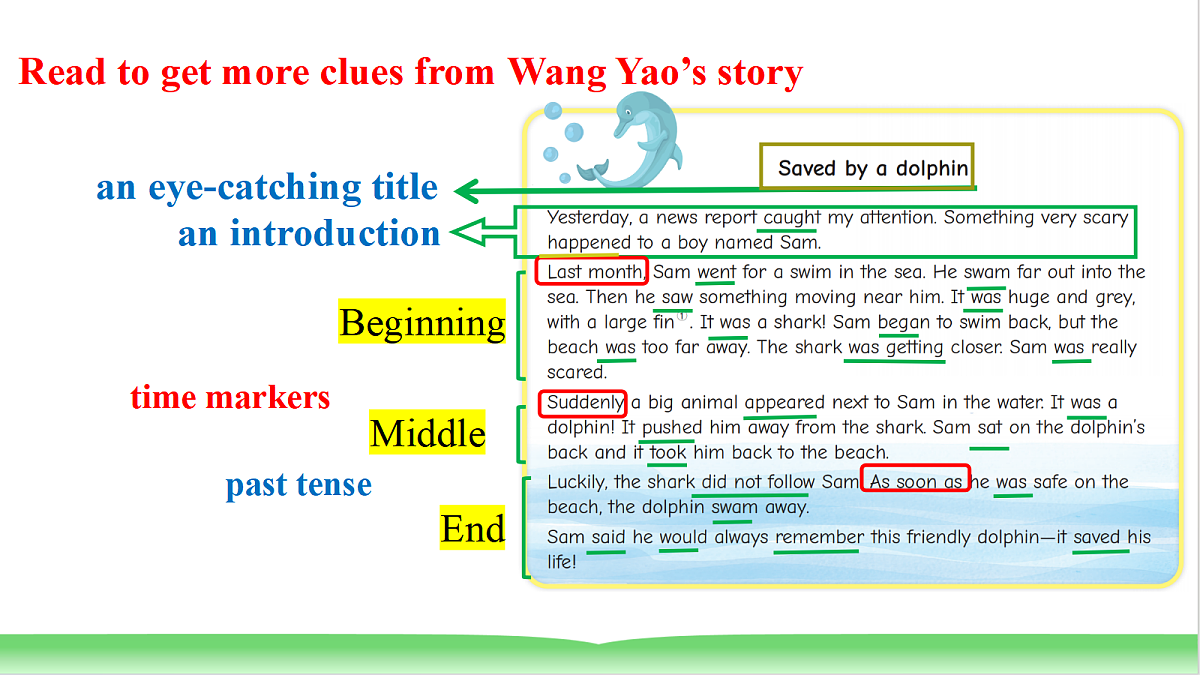 Read to get more clues from Wang Yao's story

an eye-catching title

an introduction

Beginning

time markers

Middle

past tense

End

Saved by a dolphin

Yesterday, a news report caught my attention. Something very scary happened to a boy named Sam.

Last month, Sam went for a swim in the sea. He swam far out into the sea. Then he saw something moving near him. It was huge and grey, with a large fin$^{①}$. It was a shark! Sam began to swim back, but the beach was too far away. The shark was getting closer. Sam was really scared.

Suddenly a big animal appeared next to Sam in the water. It was a dolphin! It pushed him away from the shark. Sam sat on the dolphin's back and it took him back to the beach.

Luckily, the shark did not follow Sam. As soon as he was safe on the beach, the dolphin swam away.

Sam said he would always remember this friendly dolphin—it saved his life!